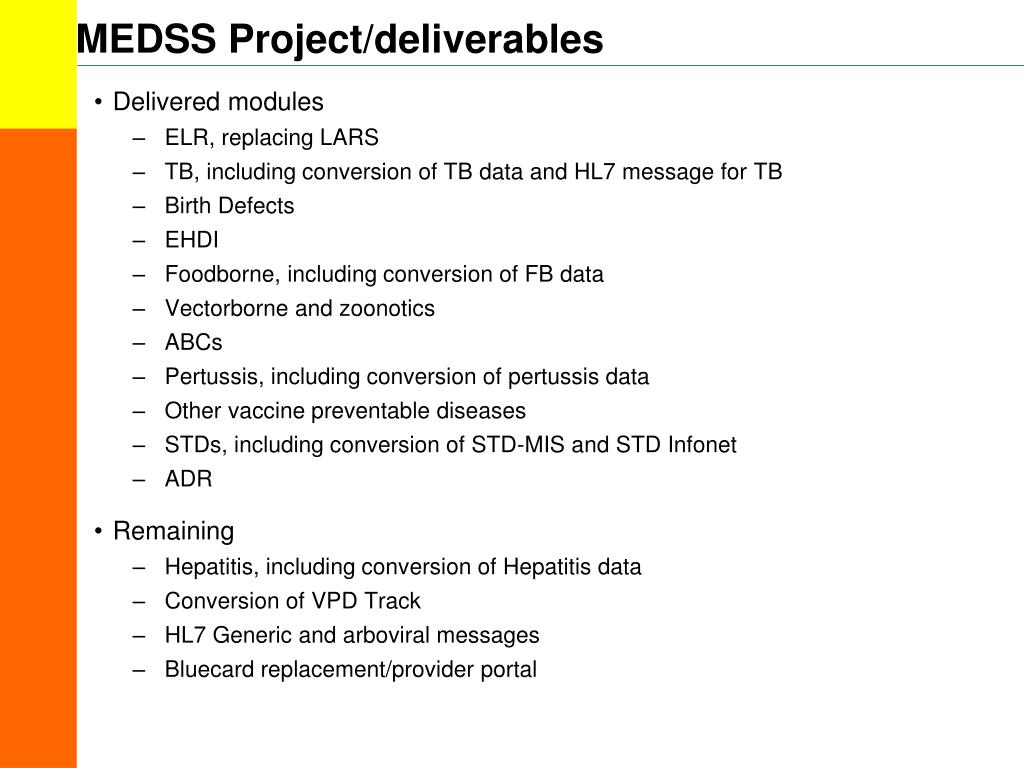 MEDSS Project/deliverables

• Delivered modules
– ELR, replacing LARS
– TB, including conversion of TB data and HL7 message for TB
– Birth Defects
– EHDI
– Foodborne, including conversion of FB data
– Vectorborne and zoonotics
– ABCs
– Pertussis, including conversion of pertussis data
– Other vaccine preventable diseases
– STDs, including conversion of STD-MIS and STD Infonet
– ADR

• Remaining
– Hepatitis, including conversion of Hepatitis data
– Conversion of VPD Track
– HL7 Generic and arboviral messages
– Bluecard replacement/provider portal